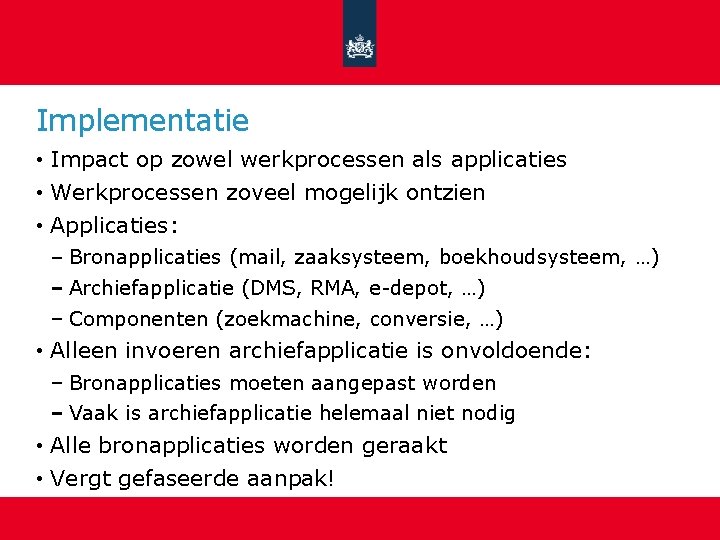 Implementatie

• Impact op zowel werkprocessen als applicaties
• Werkprocessen zoveel mogelijk ontzien
• Applicaties:
– Bronapplicaties (mail, zaaksysteem, boekhoudsysteem, …)
– Archiefapplicatie (DMS, RMA, e-depot, …)
– Componenten (zoekmachine, conversie, …)
• Alleen invoeren archiefapplicatie is onvoldoende:
– Bronapplicaties moeten aangepast worden
– Vaak is archiefapplicatie helemaal niet nodig
• Alle bronapplicaties worden geraakt
• Vergt gefaseerde aanpak!